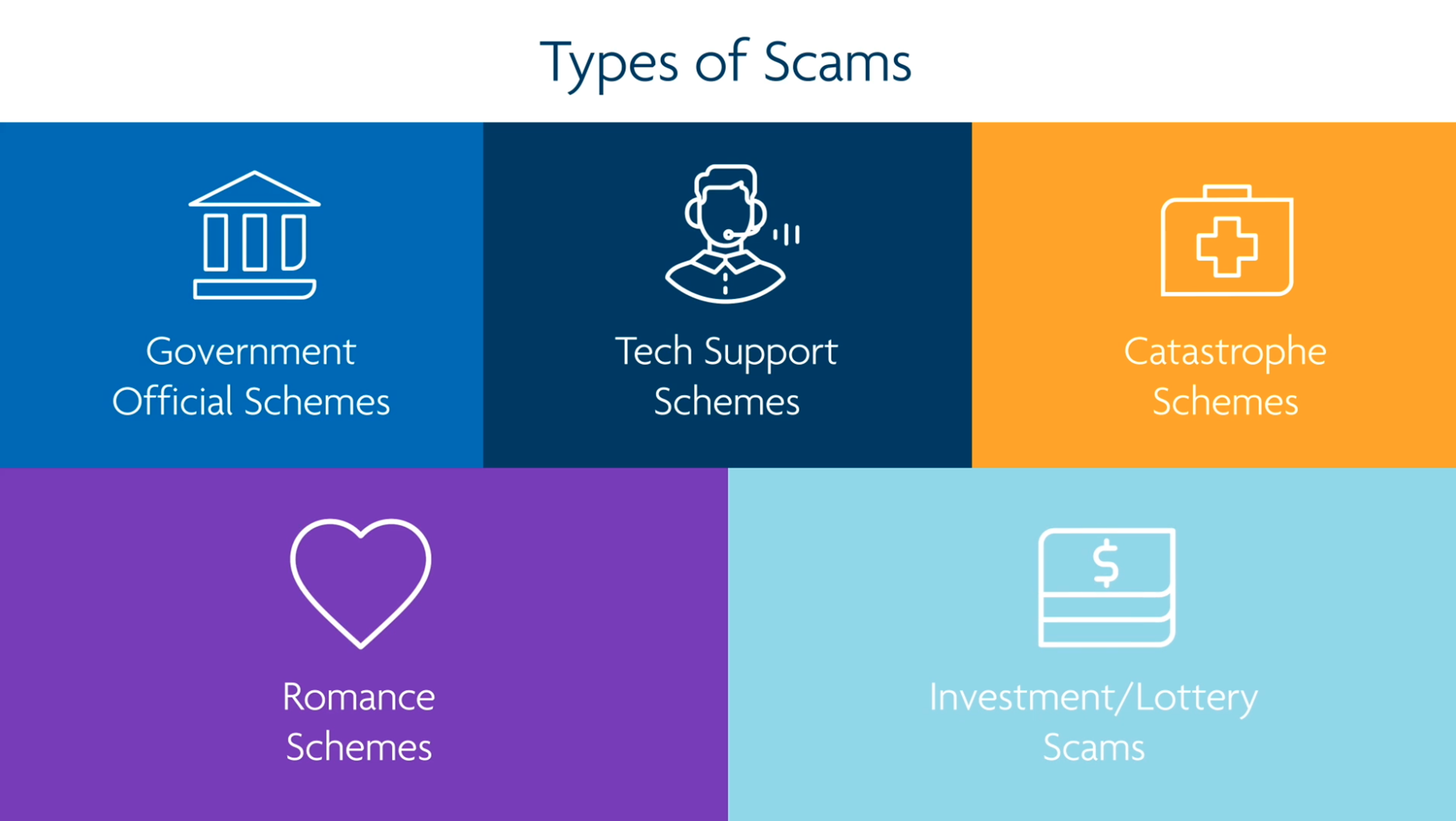 Types of Scams

Government Official Schemes

Tech Support Schemes

Catastrophe Schemes

Romance Schemes

$

Investment/Lottery Scams